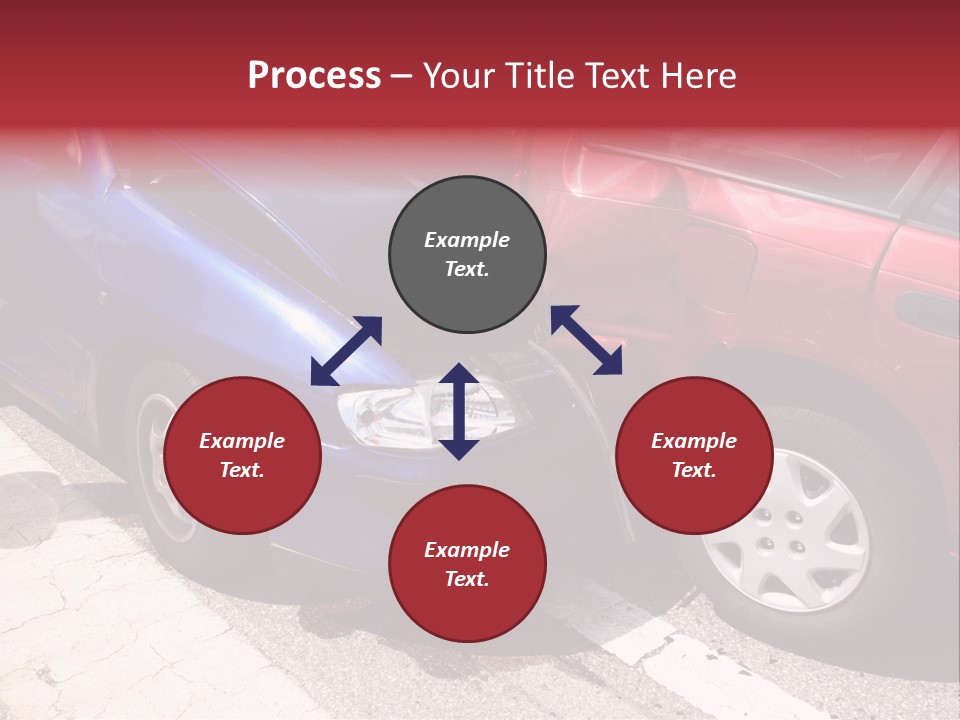 Process – Your Title Text Here

Example Text.

Example Text.

Example Text.

Example Text.